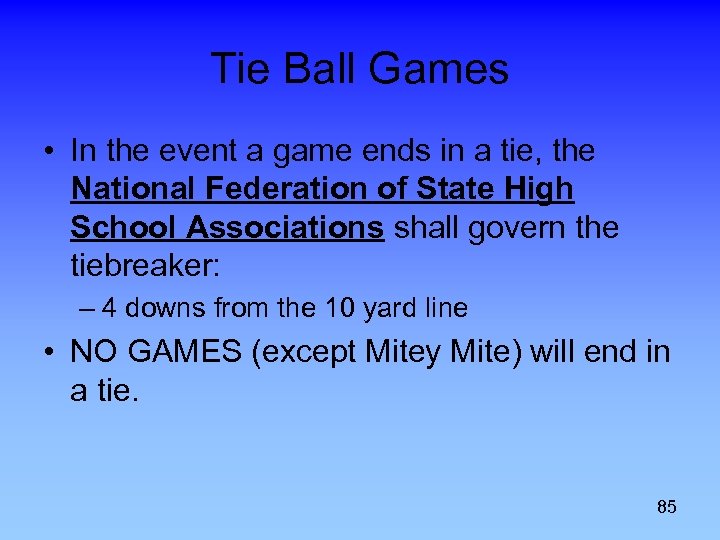 Tie Ball Games

• In the event a game ends in a tie, the National Federation of State High School Associations shall govern the tiebreaker:

– 4 downs from the 10 yard line

• NO GAMES (except Mitey Mite) will end in a tie.

85